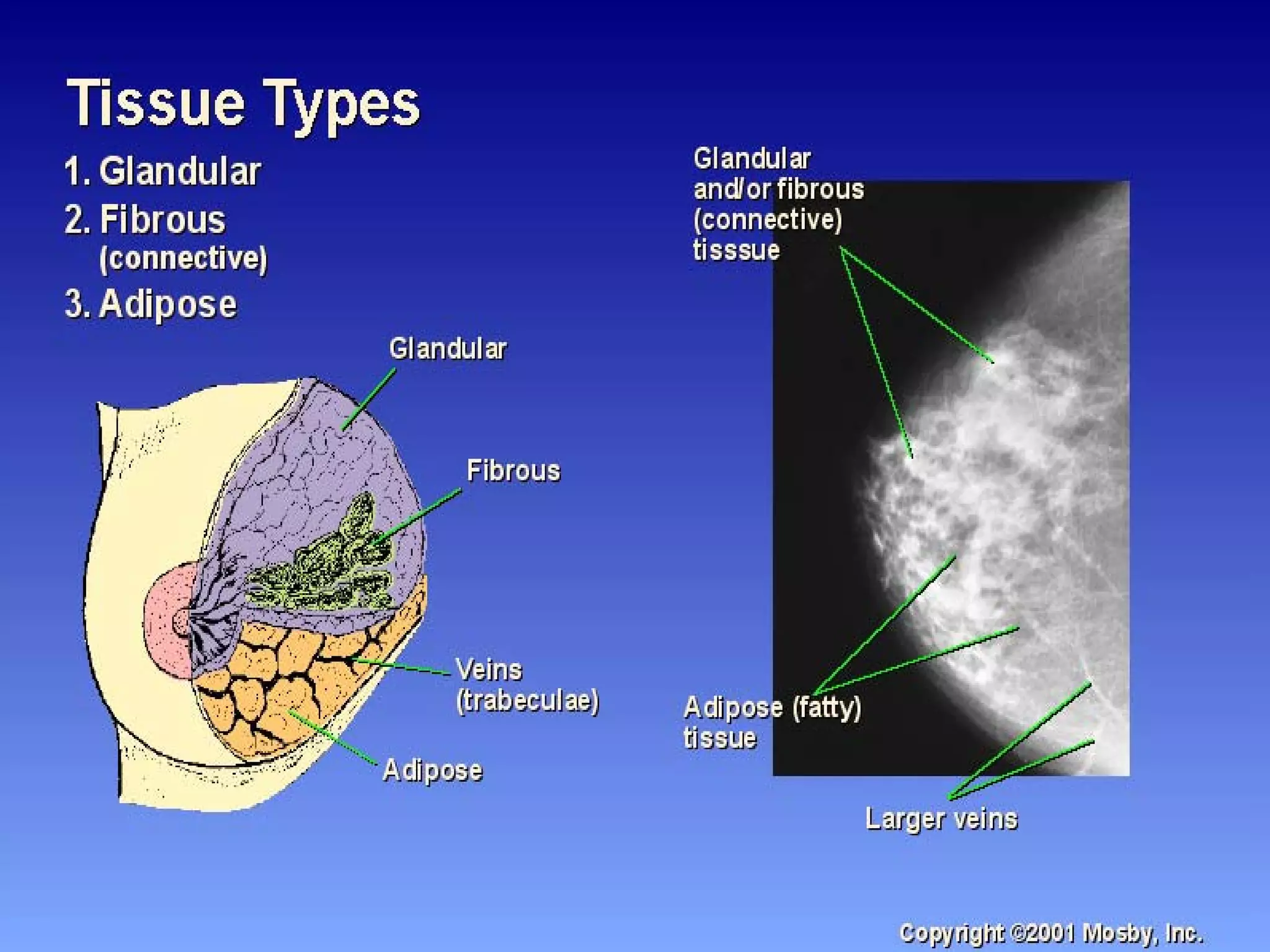 Tissue Types

1. Glandular
2. Fibrous (connective)
3. Adipose

Glandular

Fibrous

Veins (trabeculae)

Adipose

Glandular and/or fibrous (connective) tisssue

Adipose (fatty) tissue

Larger veins

Copyright ©2001 Mosby, Inc.